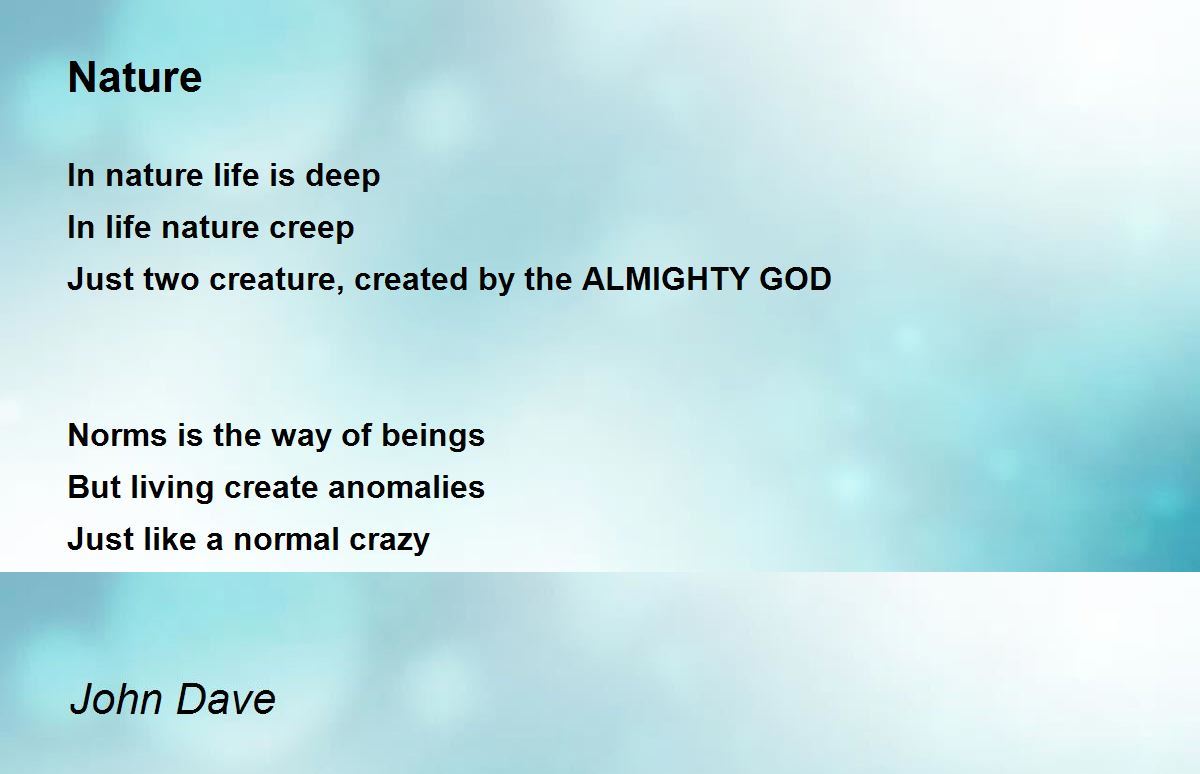 Nature

In nature life is deep
In life nature creep
Just two creature, created by the ALMIGHTY GOD

Norms is the way of beings
But living create anomalies
Just like a normal crazy

John Dave